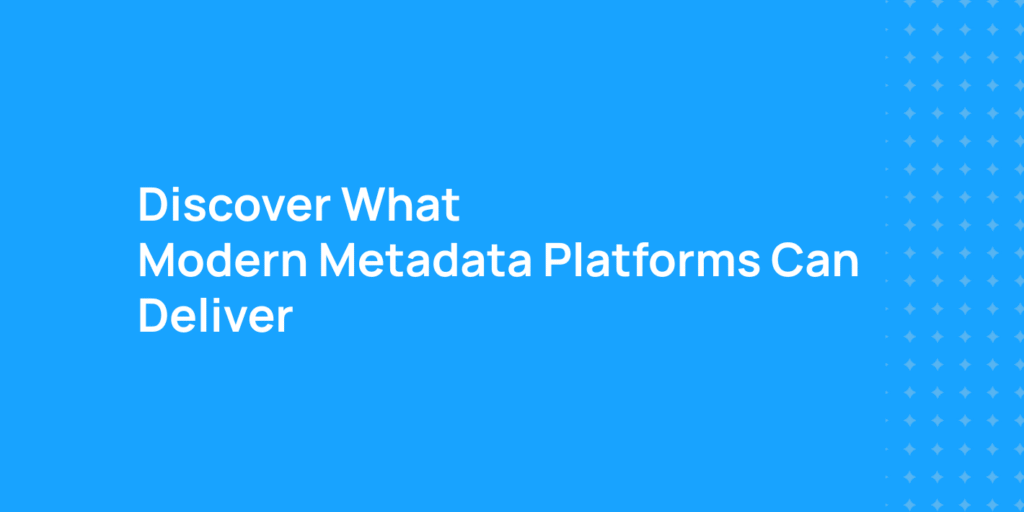 Discover What
Modern Metadata Platforms Can
Deliver